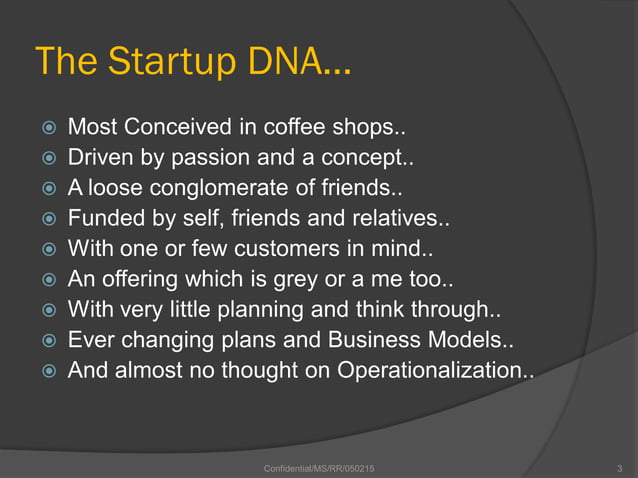 The Startup DNA…

- Most Conceived in coffee shops..
- Driven by passion and a concept..
- A loose conglomerate of friends..
- Funded by self, friends and relatives..
- With one or few customers in mind..
- An offering which is grey or a me too..
- With very little planning and think through..
- Ever changing plans and Business Models..
- And almost no thought on Operationalization..

Confidential/MS/RR/050215

3